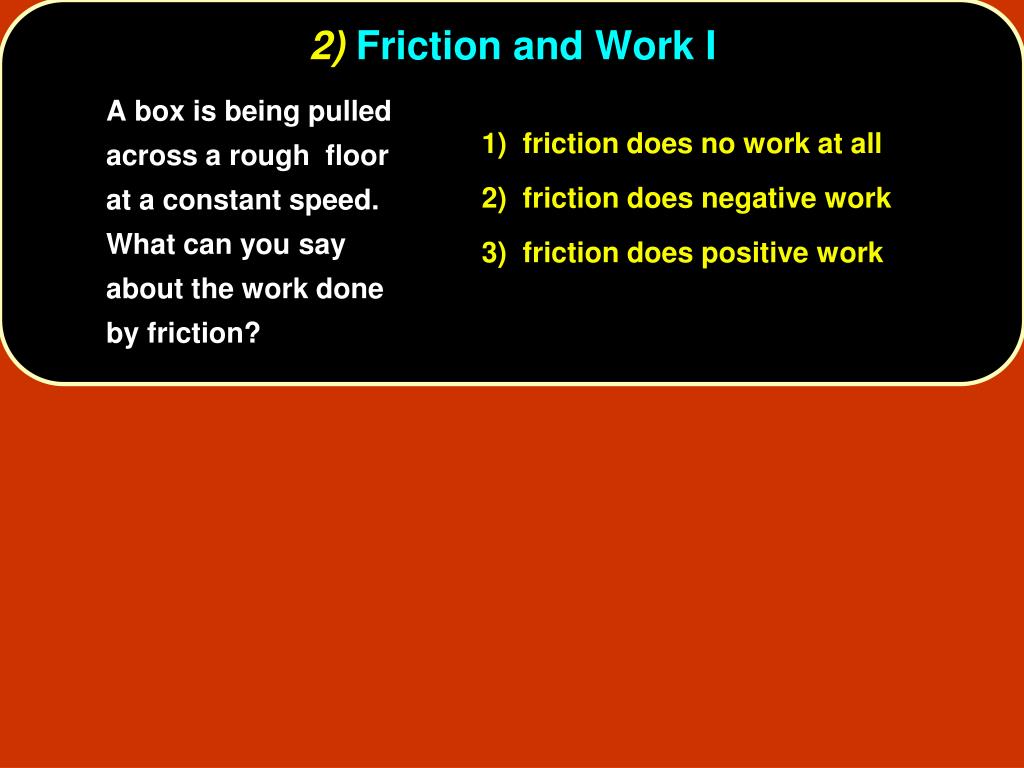 2) Friction and Work I

A box is being pulled across a rough floor at a constant speed. What can you say about the work done by friction?

1) friction does no work at all

2) friction does negative work

3) friction does positive work